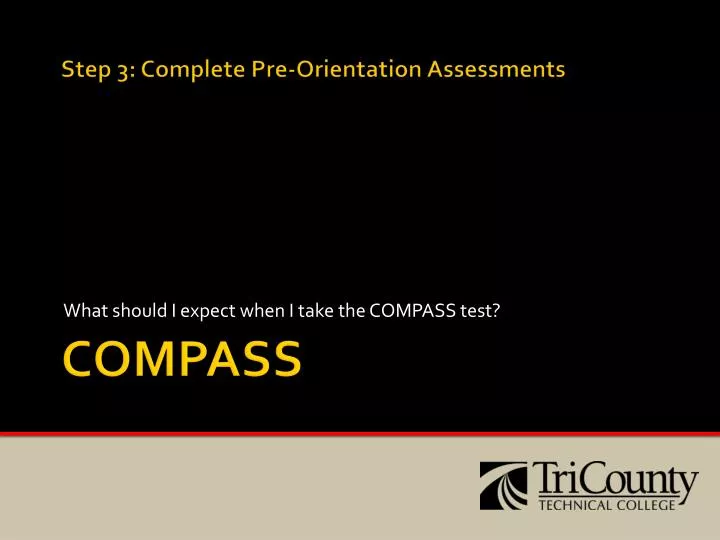 Step 3: Complete Pre-Orientation Assessments

What should I expect when I take the COMPASS test?

COMPASS

TriCounty
TECHNICAL COLLEGE